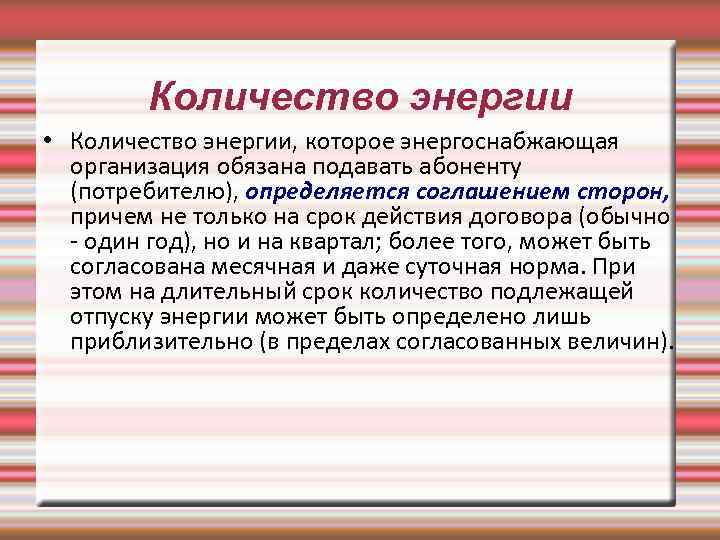 Количество энергии

• Количество энергии, которое энергоснабжающая организация обязана подавать абоненту (потребителю), определяется соглашением сторон, причем не только на срок действия договора (обычно - один год), но и на квартал; более того, может быть согласована месячная и даже суточная норма. При этом на длительный срок количество подлежащей отпуску энергии может быть определено лишь приблизительно (в пределах согласованных величин).